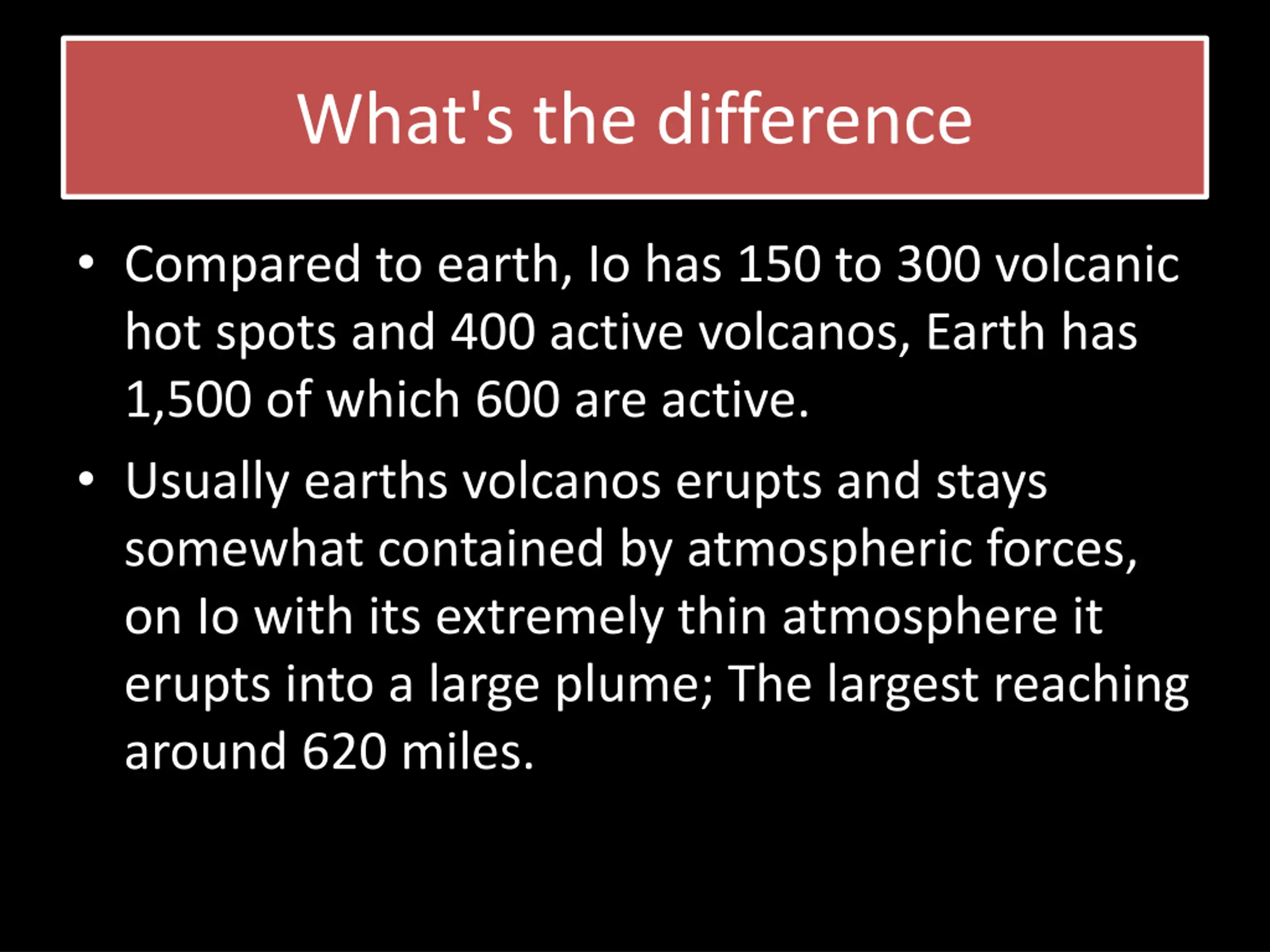 What's the difference

• Compared to earth, Io has 150 to 300 volcanic hot spots and 400 active volcanos, Earth has 1,500 of which 600 are active.

• Usually earths volcanos erupts and stays somewhat contained by atmospheric forces, on Io with its extremely thin atmosphere it erupts into a large plume; The largest reaching around 620 miles.